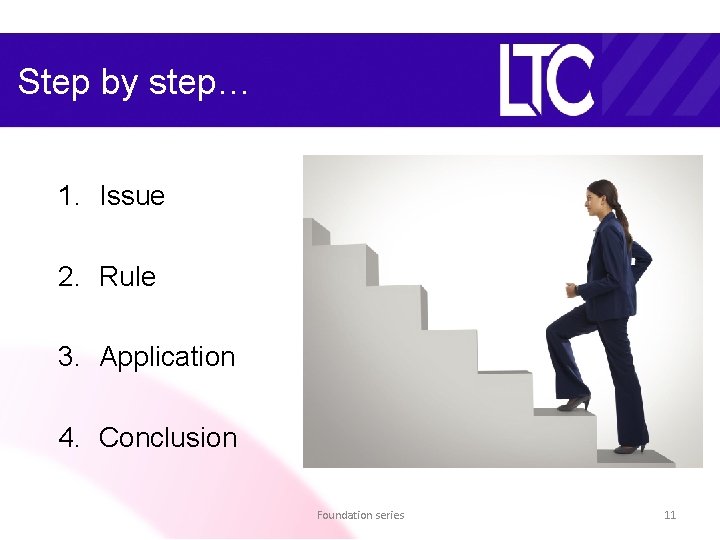 Step by step…

LTC

1. Issue

2. Rule

3. Application

4. Conclusion

Foundation series

11